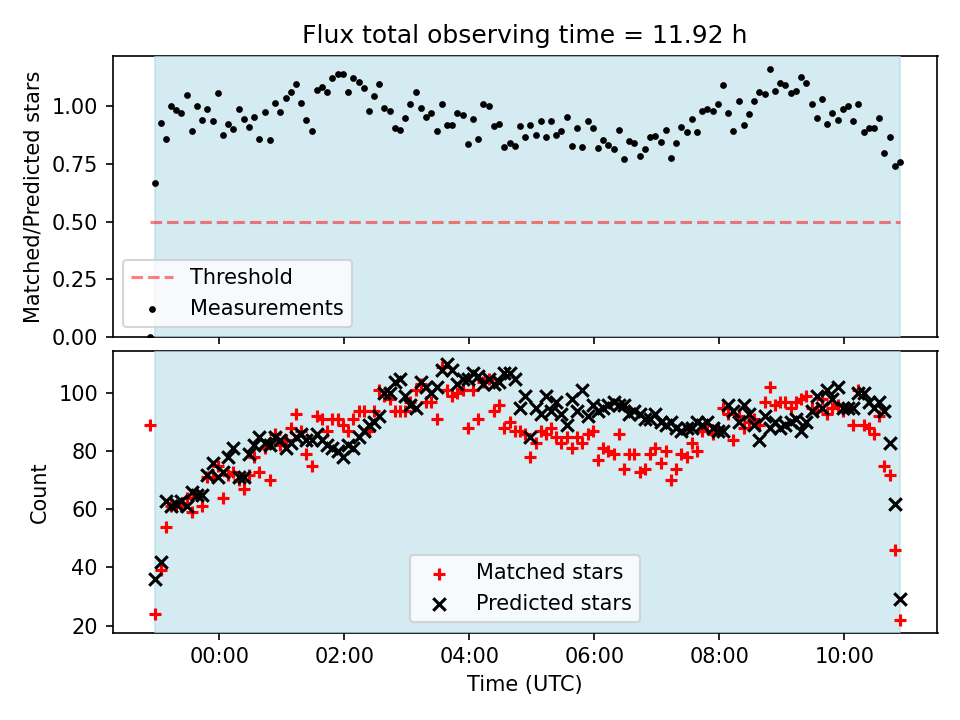 Flux total observing time = 11.92 h

Matched/Predicted stars

1.00
0.75
0.50
0.25
0.00

Threshold
Measurements

Count

100
80
60
40
20

Matched stars
Predicted stars

00:00
02:00
04:00
06:00
08:00
10:00

Time (UTC)